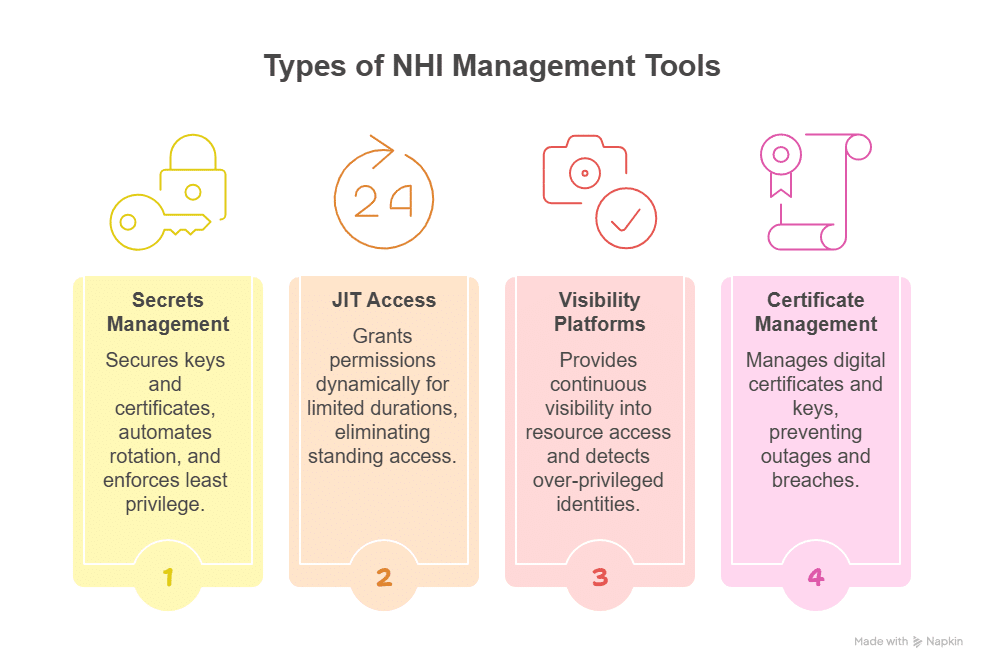 Types of NHI Management Tools

24

Secrets Management

Secures keys and certificates, automates rotation, and enforces least privilege.

1

JIT Access

Grants permissions dynamically for limited durations, eliminating standing access.

2

Visibility Platforms

Provides continuous visibility into resource access and detects over-privileged identities.

3

Certificate Management

Manages digital certificates and keys, preventing outages and breaches.

4

Made with Napkin